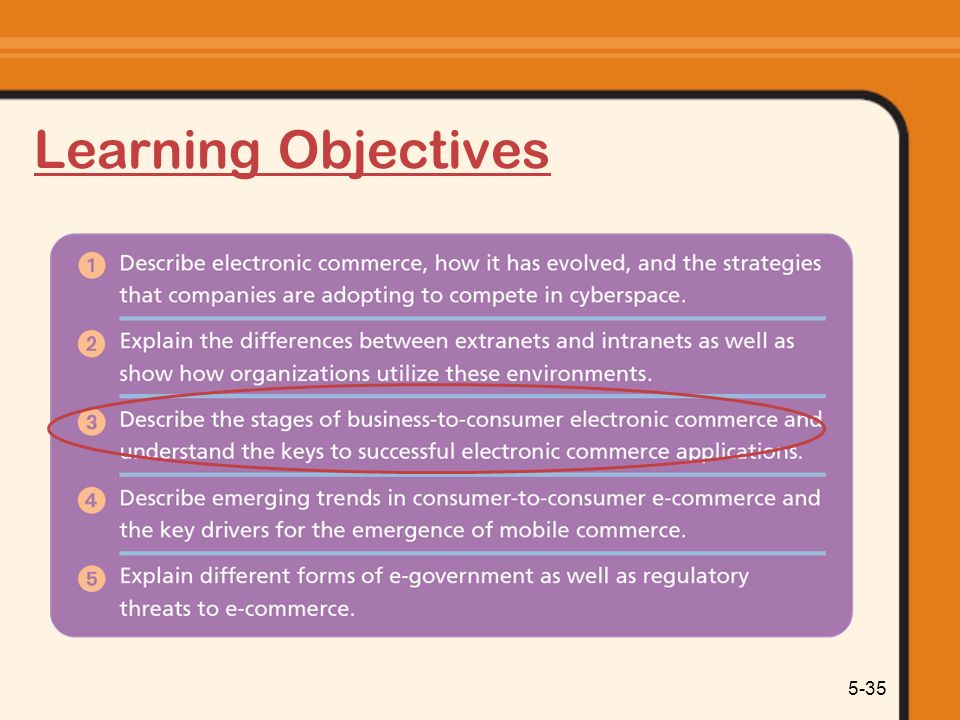 Learning Objectives

1 Describe electronic commerce, how it has evolved, and the strategies that companies are adopting to compete in cyberspace.

2 Explain the differences between extranets and intranets as well as show how organizations utilize these environments.

3 Describe the stages of business-to-consumer electronic commerce and understand the keys to successful electronic commerce applications.

4 Describe emerging trends in consumer-to-consumer e-commerce and the key drivers for the emergence of mobile commerce.

5 Explain different forms of e-government as well as regulatory threats to e-commerce.

5-35